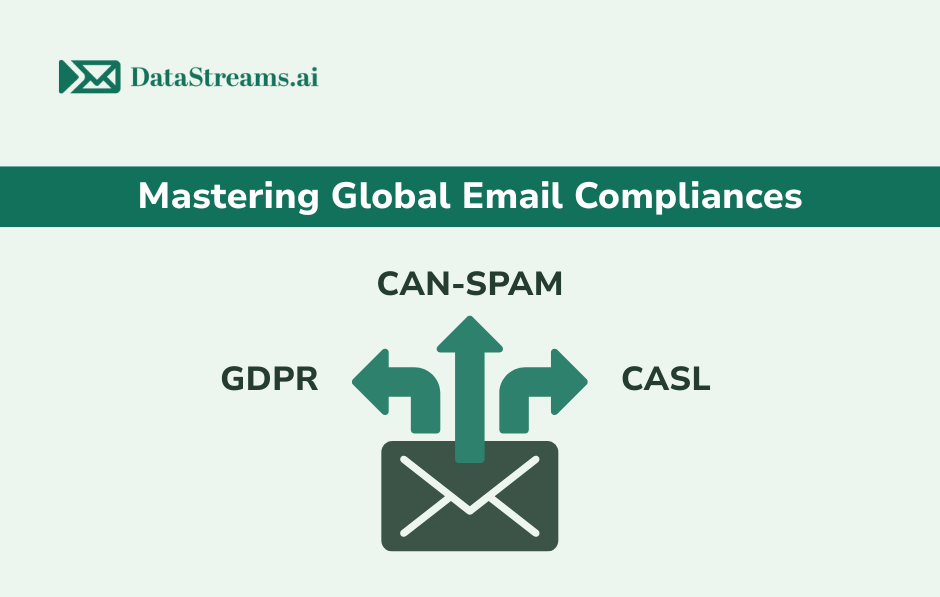 DataStreams.ai

Mastering Global Email Compliances

CAN-SPAM

GDPR

CASL